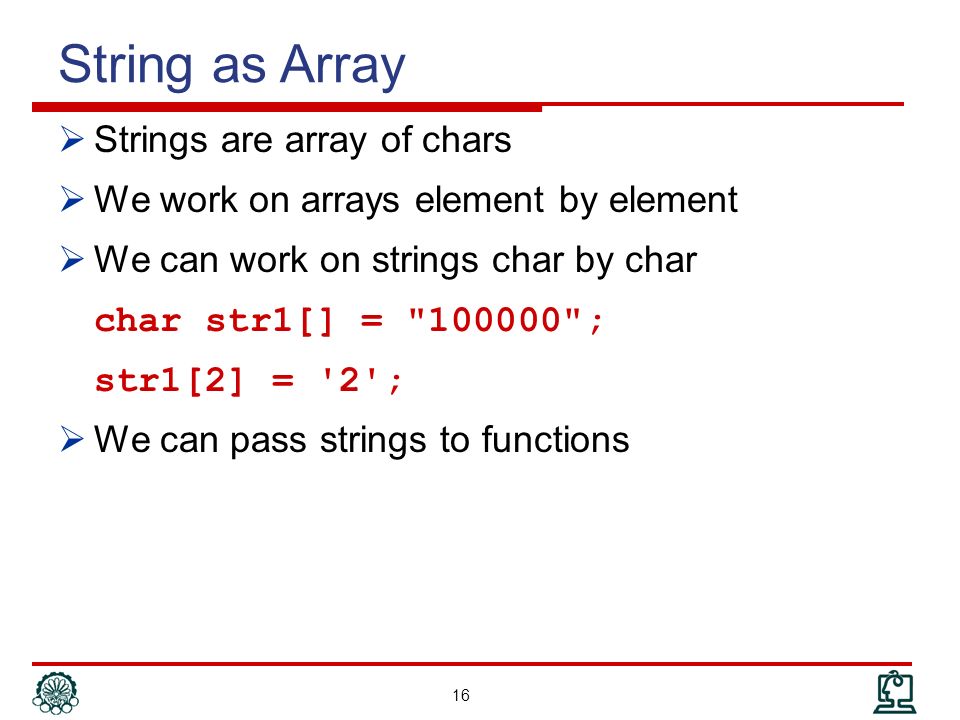 String as Array

➤ Strings are array of chars

➤ We work on arrays element by element

➤ We can work on strings char by char

char str1[] = "100000";

str1[2] = '2';

➤ We can pass strings to functions

16